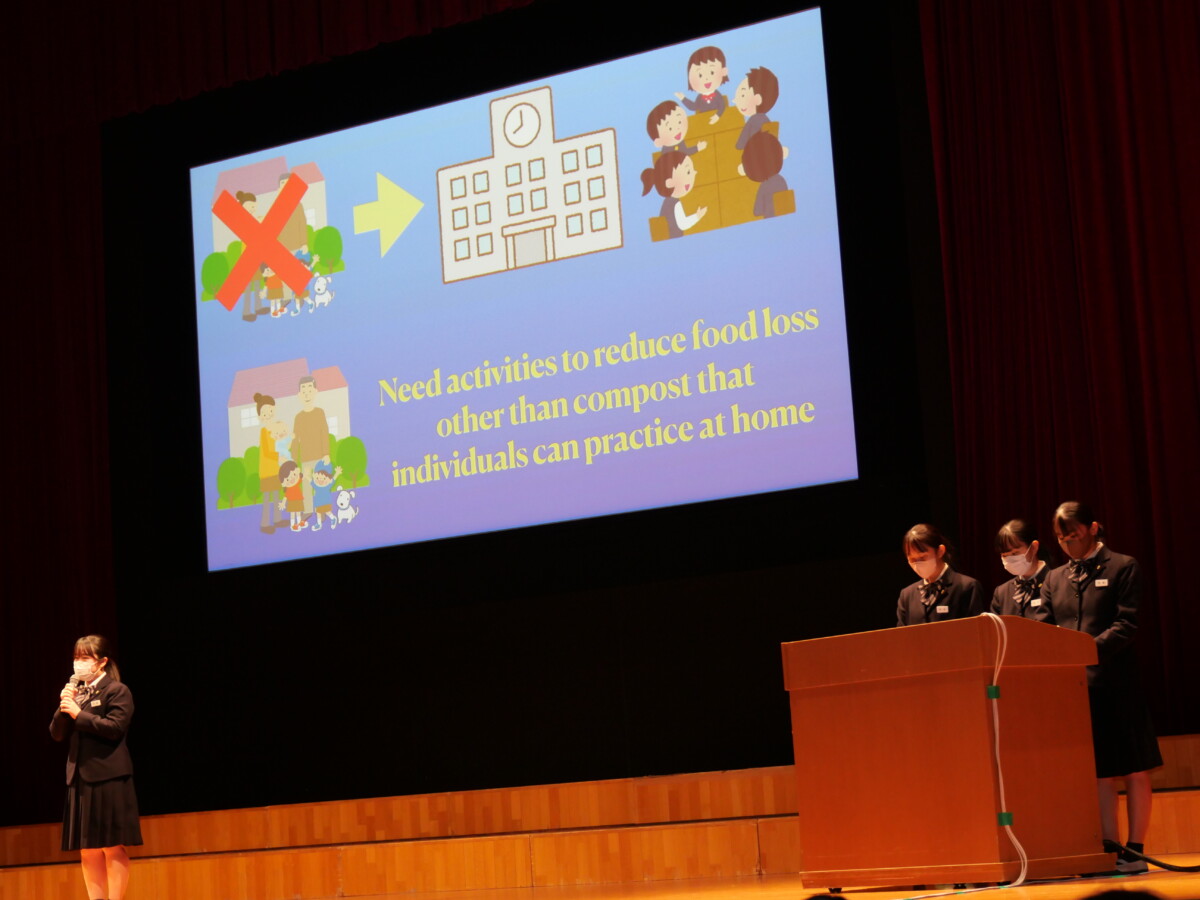 Need activities to reduce food loss other than compost that individuals can practice at home